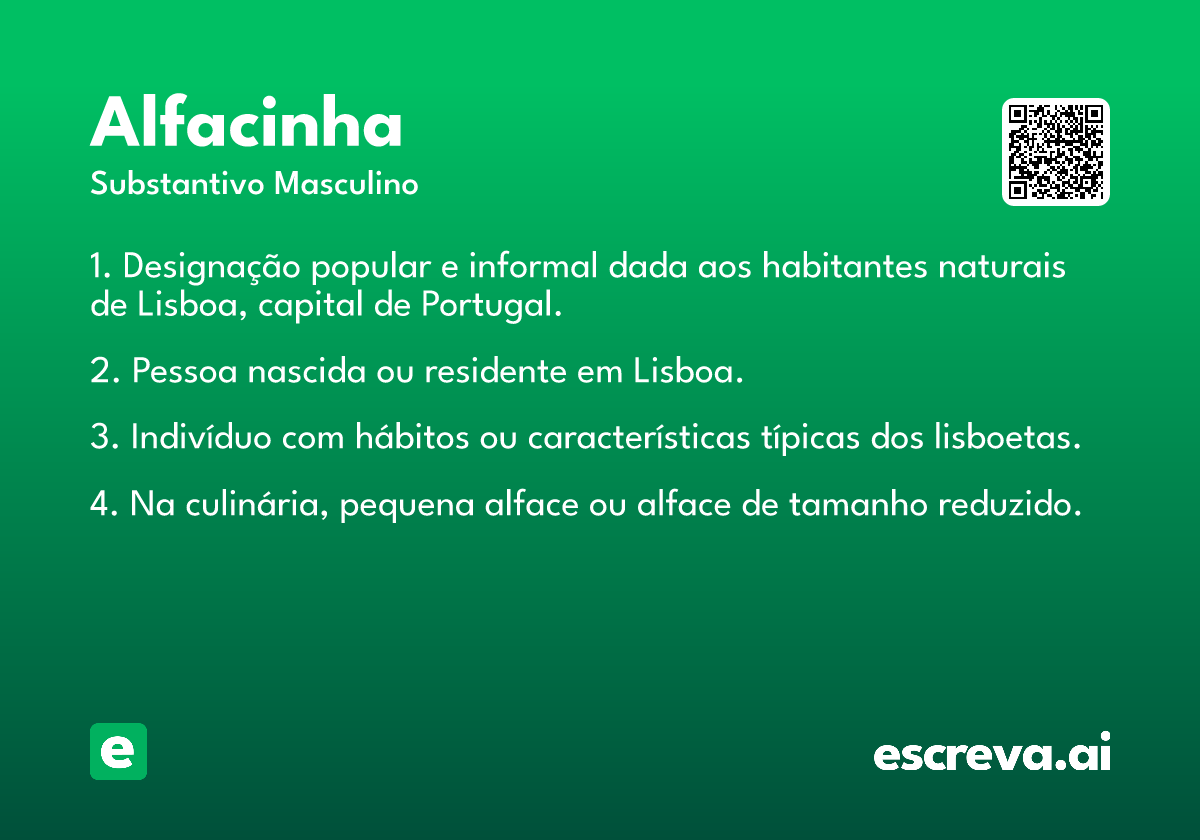 Alfacinha
Substantivo Masculino

1. Designação popular e informal dada aos habitantes naturais de Lisboa, capital de Portugal.

2. Pessoa nascida ou residente em Lisboa.

3. Indivíduo com hábitos ou características típicas dos lisboetas.

4. Na culinária, pequena alface ou alface de tamanho reduzido.

e

escreva.ai